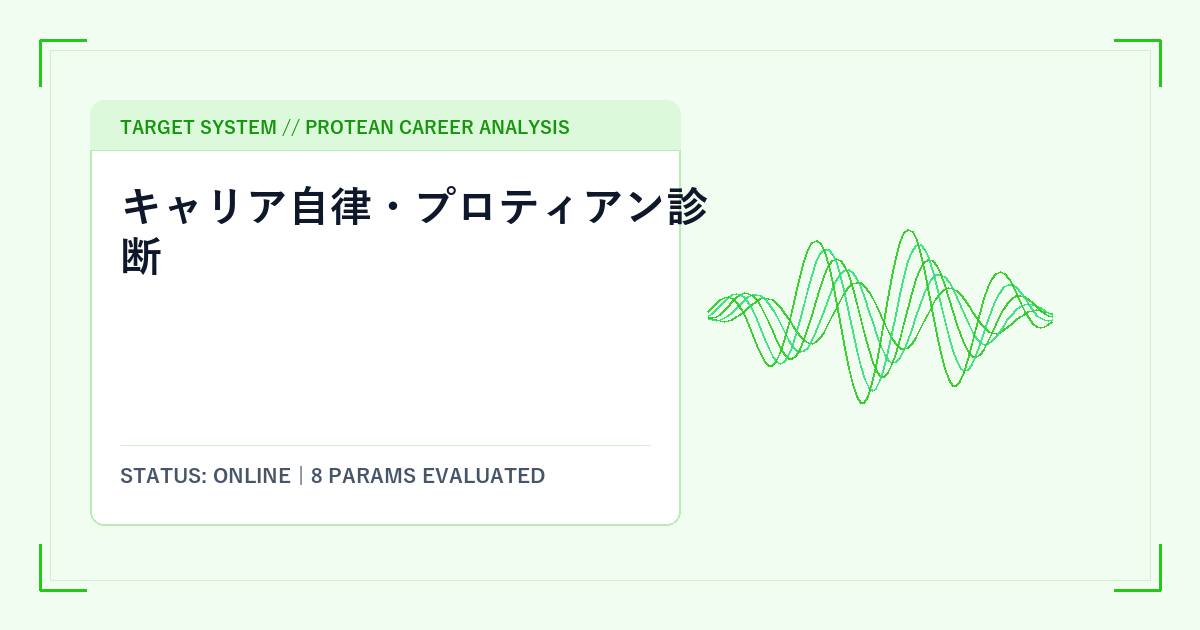 TARGET SYSTEM // PROTEAN CAREER ANALYSIS

キャリア自律・プロティアン診断

STATUS: ONLINE | 8 PARAMS EVALUATED